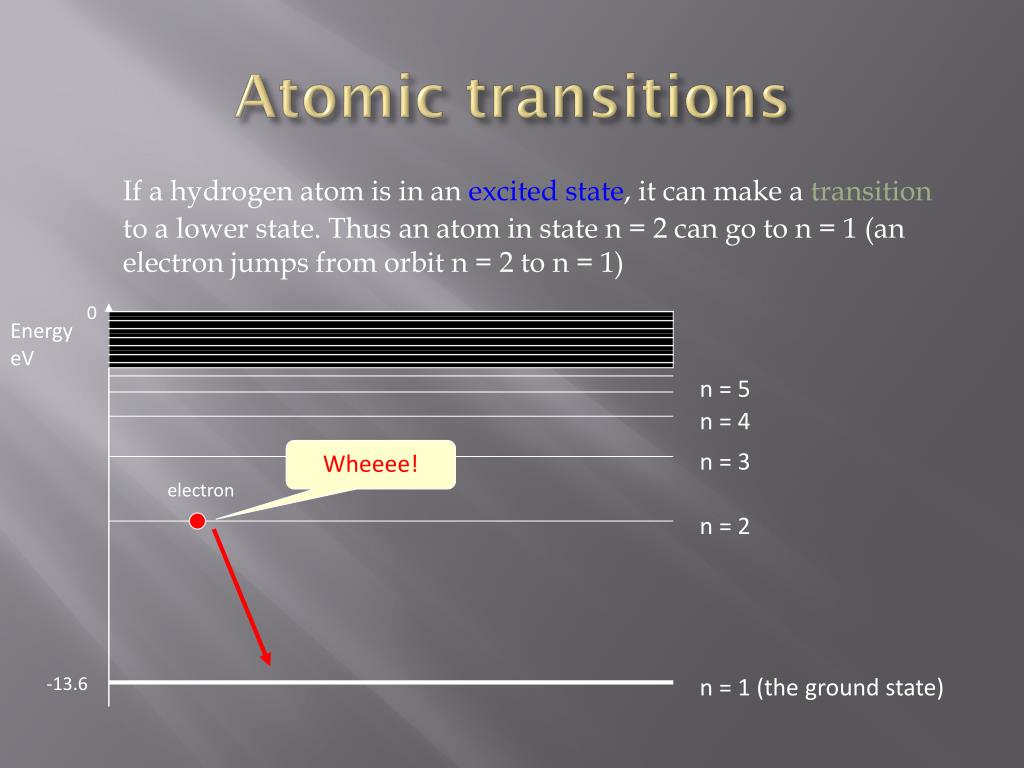 Atomic transitions

If a hydrogen atom is in an excited state, it can make a transition to a lower state. Thus an atom in state n = 2 can go to n = 1 (an electron jumps from orbit n = 2 to n = 1)

0

Energy eV

n = 5

n = 4

Wheeee!

n = 3

electron

n = 2

-13.6

n = 1 (the ground state)